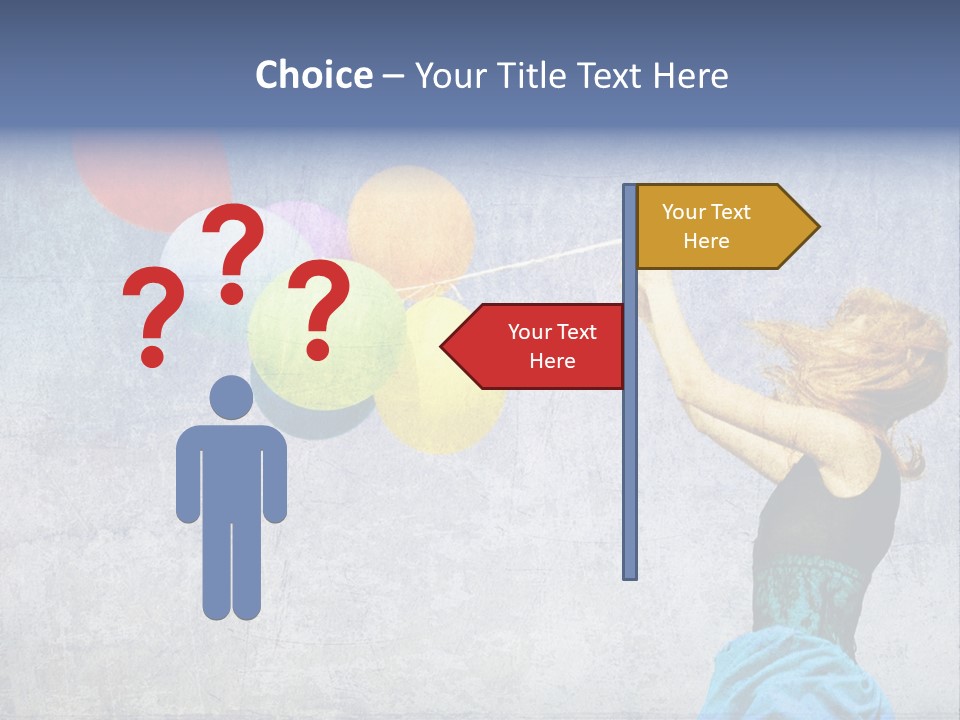 Choice – Your Title Text Here

?
?
?

Your Text Here

Your Text Here